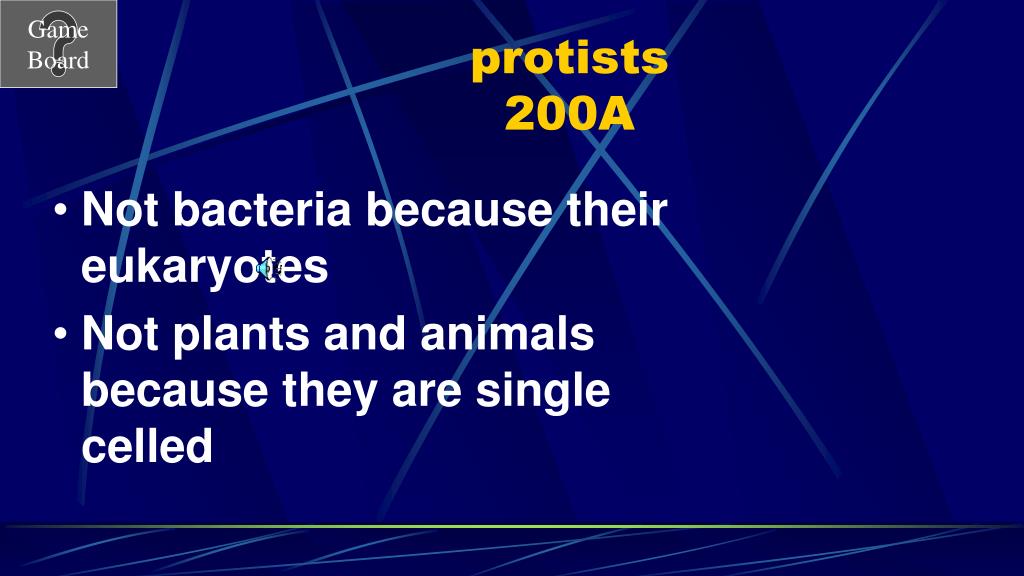 Game Board

protists
200A

• Not bacteria because their eukaryotes
• Not plants and animals because they are single celled